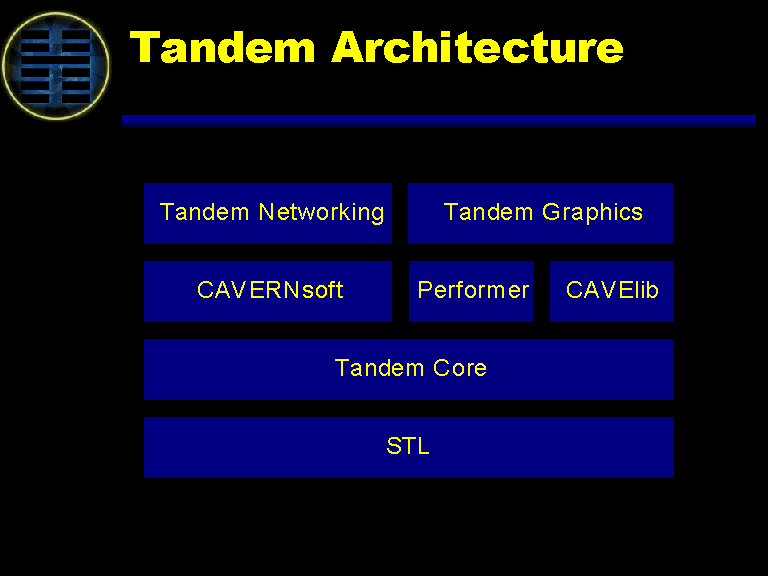 Tandem Architecture

Tandem Networking

Tandem Graphics

CAVERNsoft

Performer

CAVElib

Tandem Core

STL